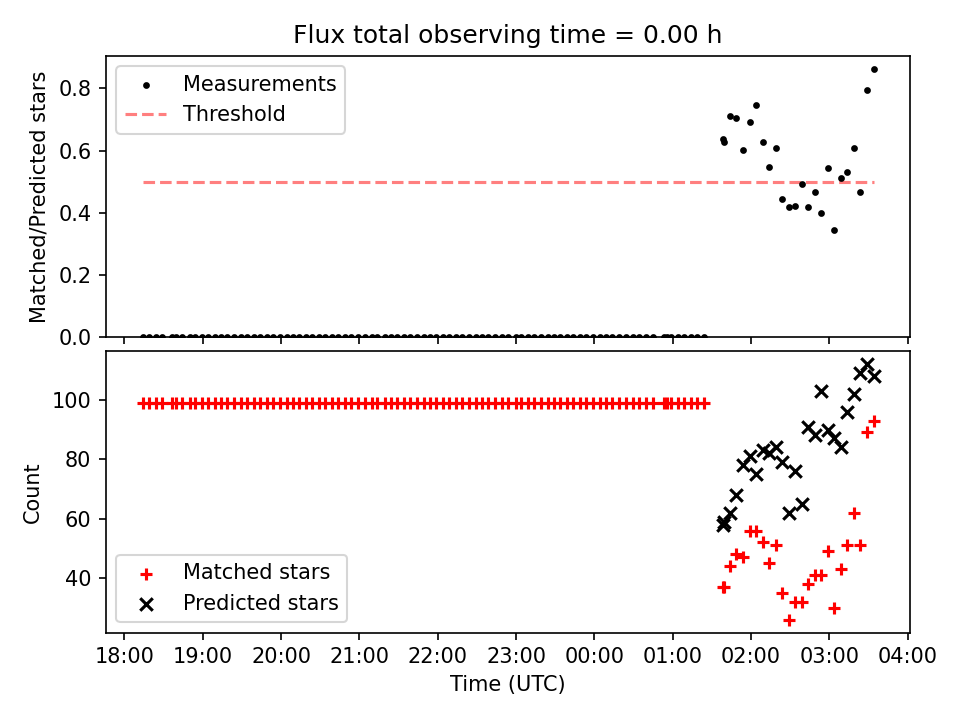 Flux total observing time = 0.00 h

Measurements
Threshold

Matched/Predicted stars

0.8
0.6
0.4
0.2
0.0

Count

100
80
60
40

Matched stars
Predicted stars

18:00 19:00 20:00 21:00 22:00 23:00 00:00 01:00 02:00 03:00 04:00

Time (UTC)